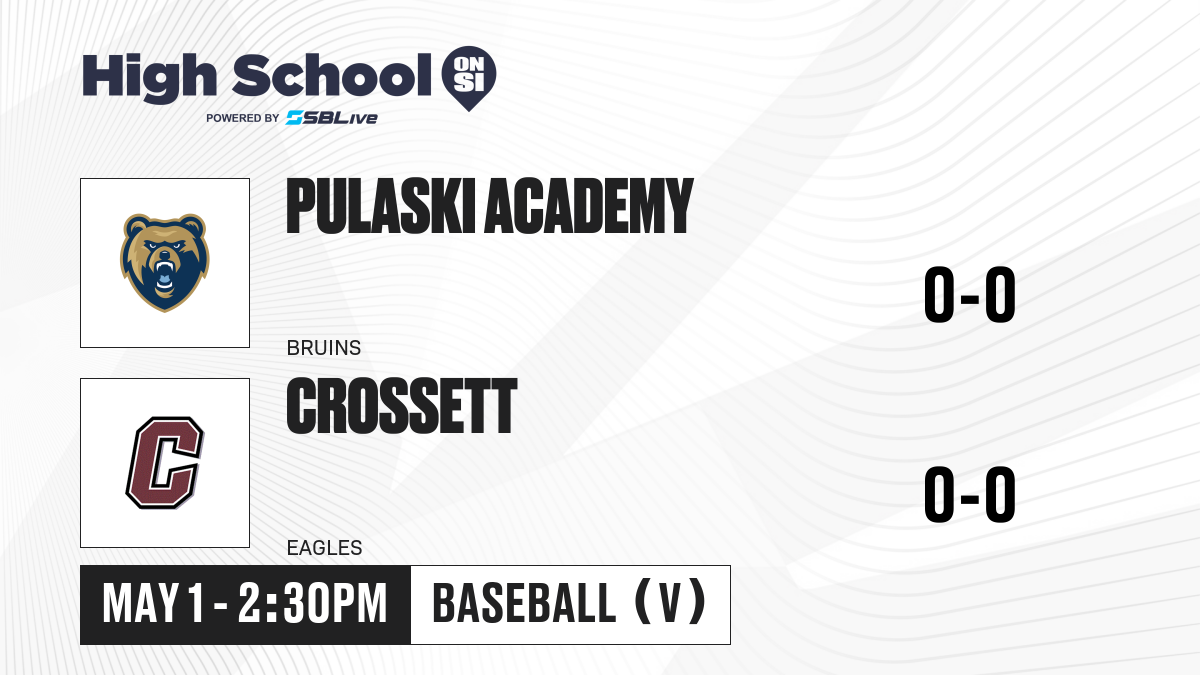 High School ON SI
POWERED BY SBLive

PULASKI ACADEMY
BRUINS
0-0

CROSSETT
EAGLES
0-0

MAY 1 - 2:30PM
BASEBALL (V)